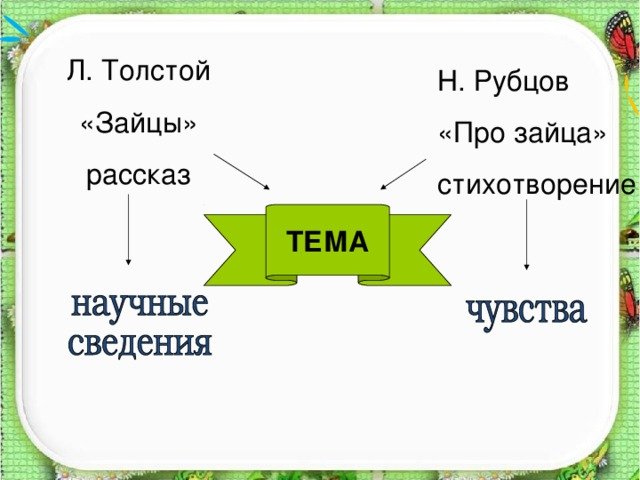 Л. Толстой

«Зайцы»

рассказ

Н. Рубцов

«Про зайца»

стихотворение

ТЕМА

научные сведения

чувства